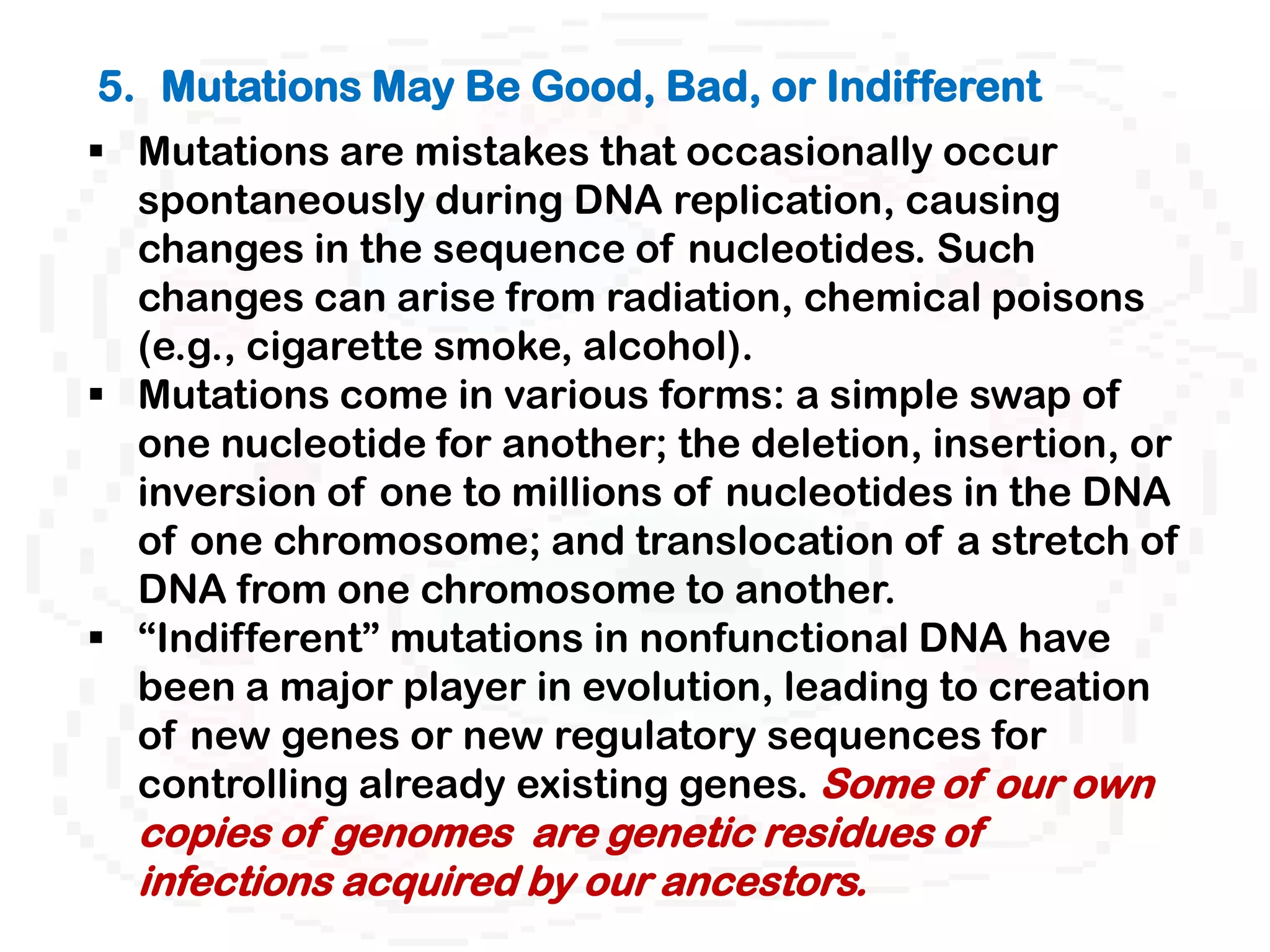 5. Mutations May Be Good, Bad, or Indifferent

▪ Mutations are mistakes that occasionally occur spontaneously during DNA replication, causing changes in the sequence of nucleotides. Such changes can arise from radiation, chemical poisons (e.g., cigarette smoke, alcohol).

▪ Mutations come in various forms: a simple swap of one nucleotide for another; the deletion, insertion, or inversion of one to millions of nucleotides in the DNA of one chromosome; and translocation of a stretch of DNA from one chromosome to another.

▪ “Indifferent” mutations in nonfunctional DNA have been a major player in evolution, leading to creation of new genes or new regulatory sequences for controlling already existing genes. Some of our own copies of genomes are genetic residues of infections acquired by our ancestors.